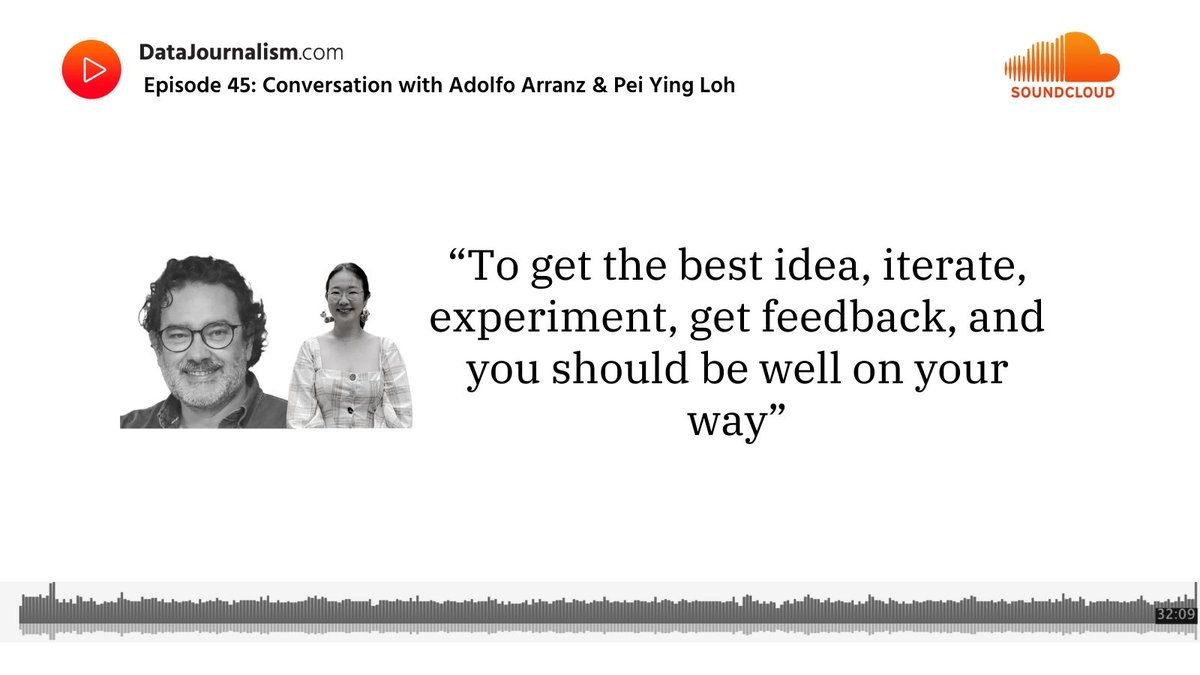 DataJournalism.com
Episode 45: Conversation with Adolfo Arranz & Pei Ying Loh

SOUNDCLOUD

“To get the best idea, iterate, experiment, get feedback, and you should be well on your way”

32:09